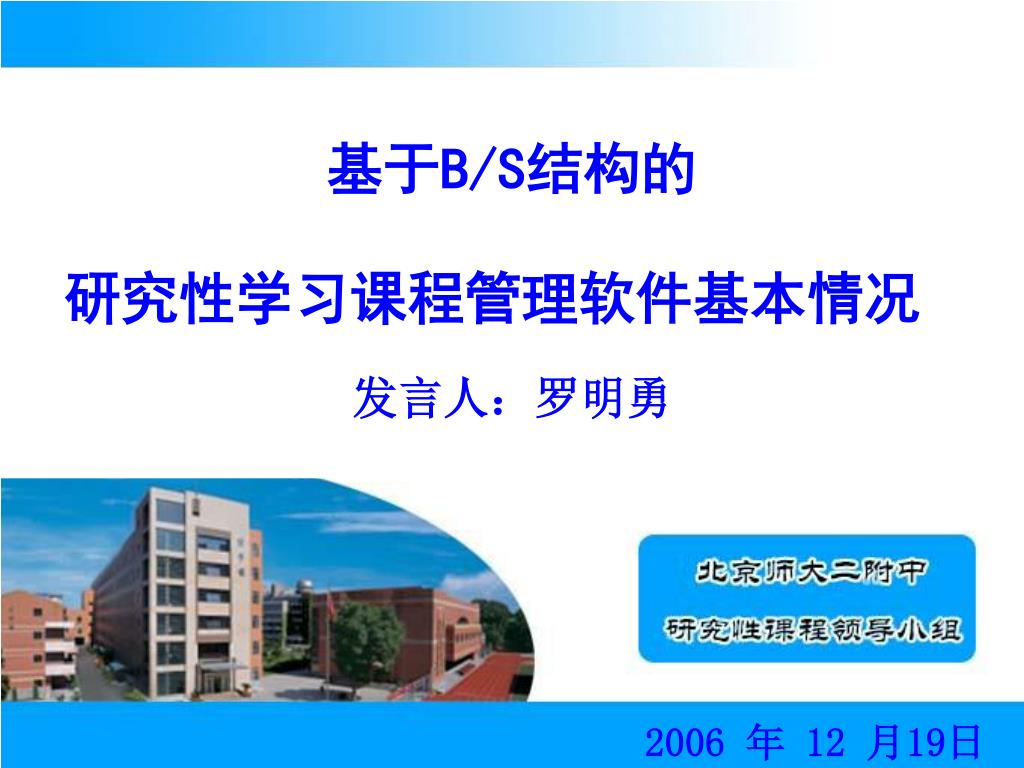 基于B/S结构的

研究性学习课程管理软件基本情况

发言人：罗明勇

北京师大二附中

研究性课程领导小组

2006 年 12 月19日